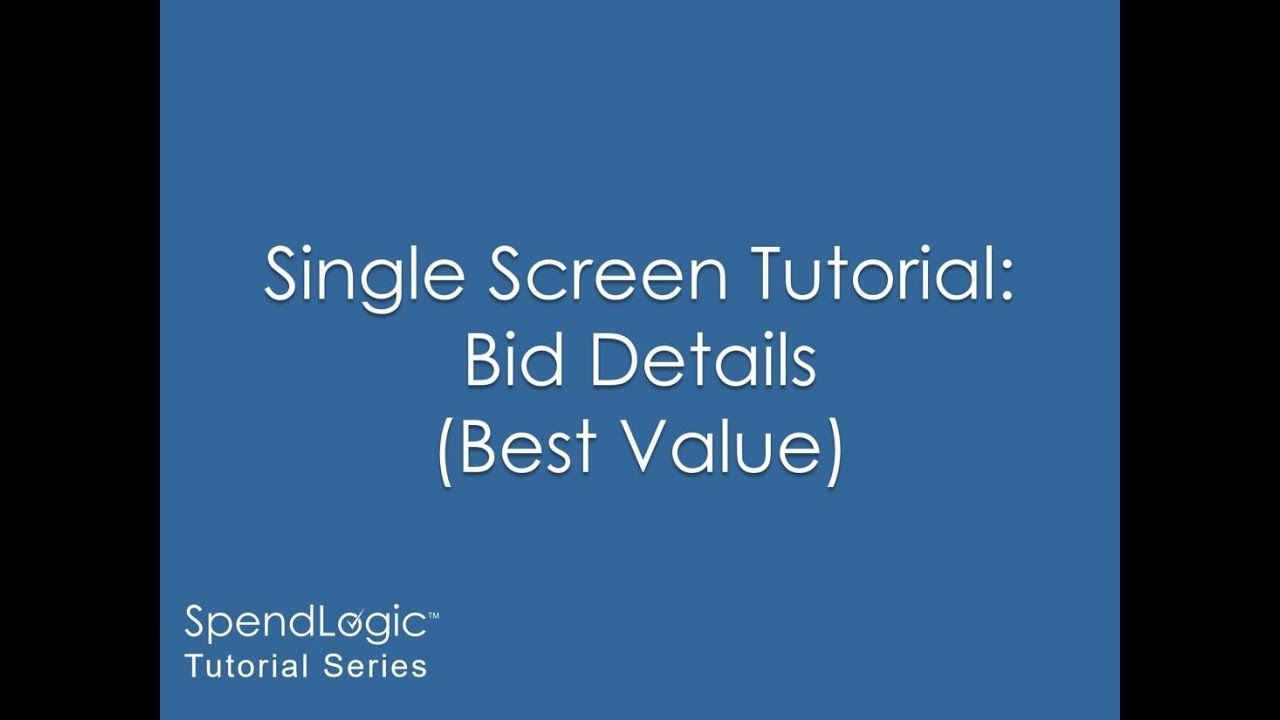 Single Screen Tutorial:
Bid Details
(Best Value)

SpendLogic™
Tutorial Series